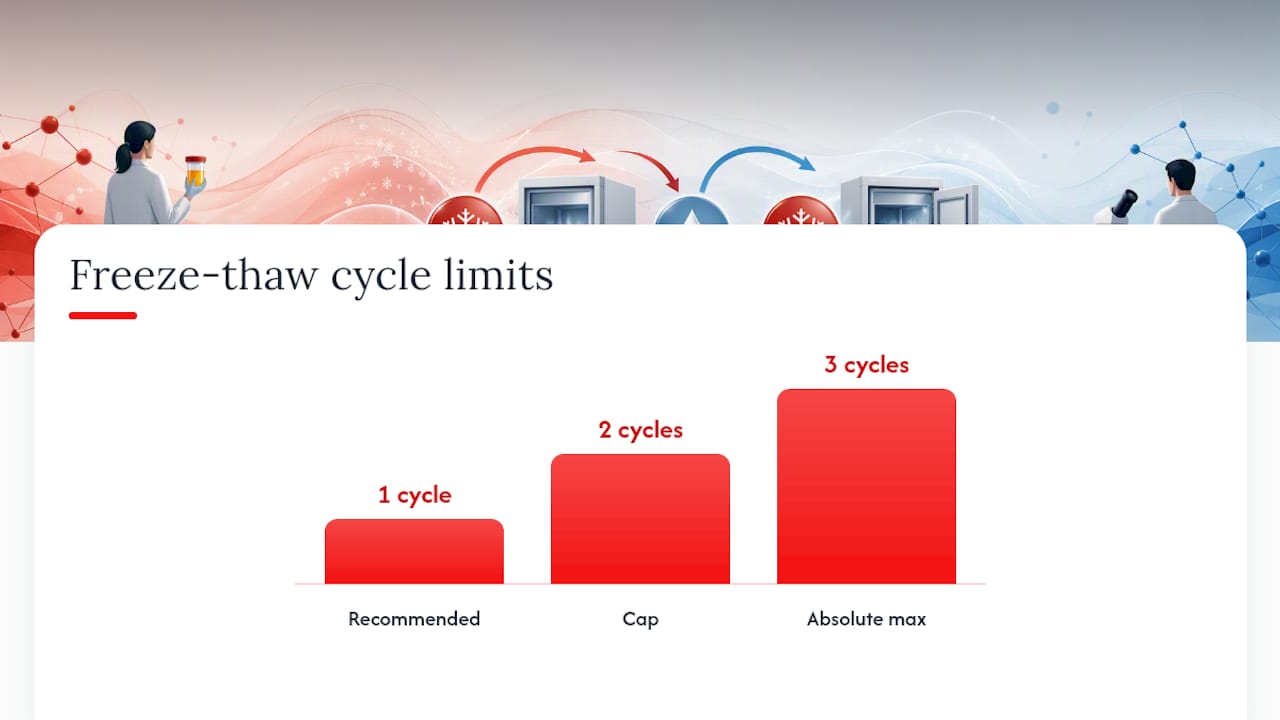 Freeze-thaw cycle limits

1 cycle
2 cycles
3 cycles

Recommended
Cap
Absolute max